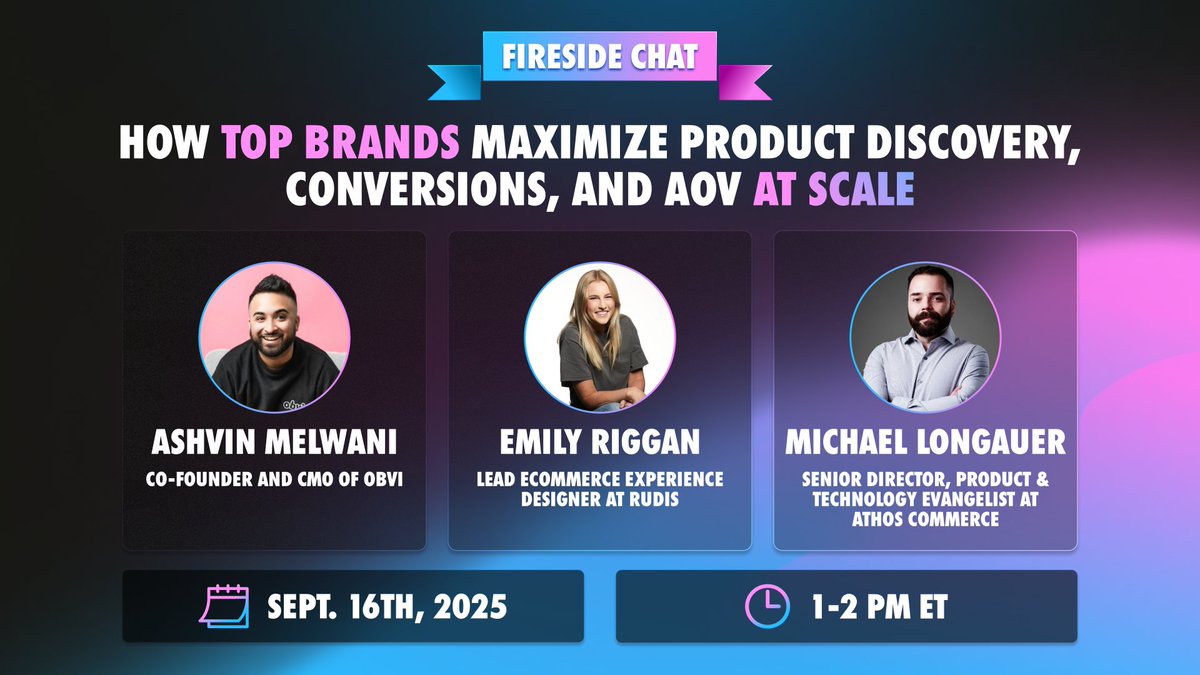 FIRESIDE CHAT

HOW TOP BRANDS MAXIMIZE PRODUCT DISCOVERY, CONVERSIONS, AND AOV AT SCALE

ASHVIN MELWANI
CO-FOUNDER AND CMO OF OBVI

EMILY RIGGAN
LEAD ECOMMERCE EXPERIENCE DESIGNER AT RUDIS

MICHAEL LONGAUER
SENIOR DIRECTOR, PRODUCT & TECHNOLOGY EVANGELIST AT ATHOS COMMERCE

SEPT. 16TH, 2025

1-2 PM ET